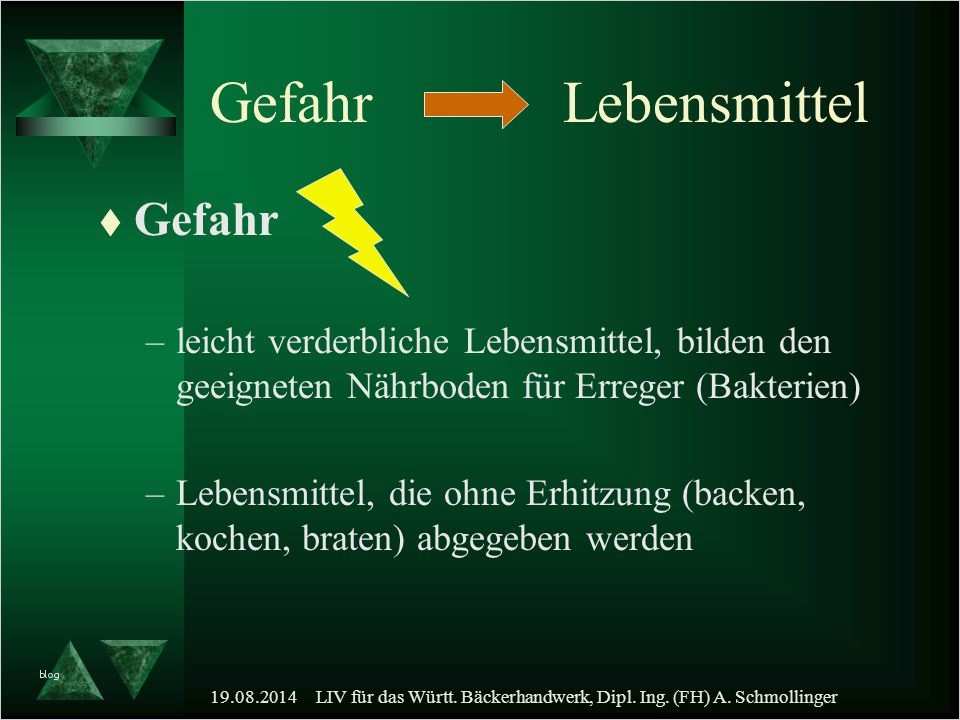 Gefahr Lebensmittel

♦ Gefahr

– leicht verderbliche Lebensmittel, bilden den geeigneten Nährboden für Erreger (Bakterien)

– Lebensmittel, die ohne Erhitzung (backen, kochen, braten) abgegeben werden

blog

19.08.2014 LIV für das Württ. Bäckerhandwerk, Dipl. Ing. (FH) A. Schmollinger